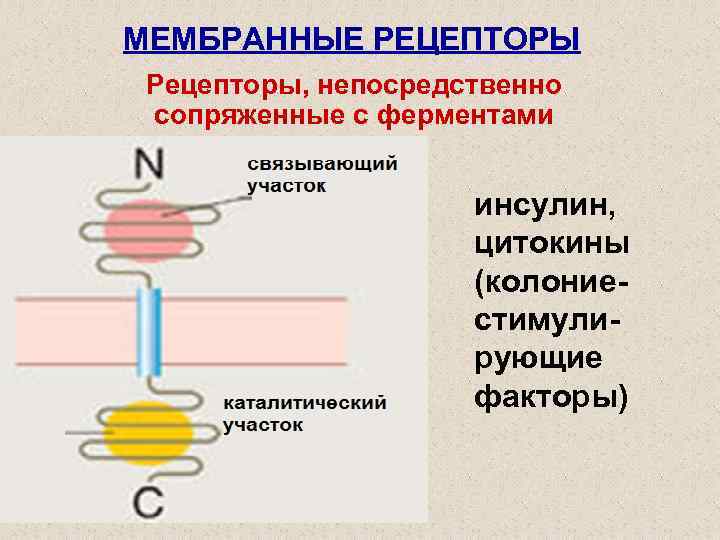 МЕМБРАННЫЕ РЕЦЕПТОРЫ

Рецепторы, непосредственно сопряженные с ферментами

N

связывающий участок

каталитический участок

C

инсулин, цитокины (колониестимулирующие факторы)